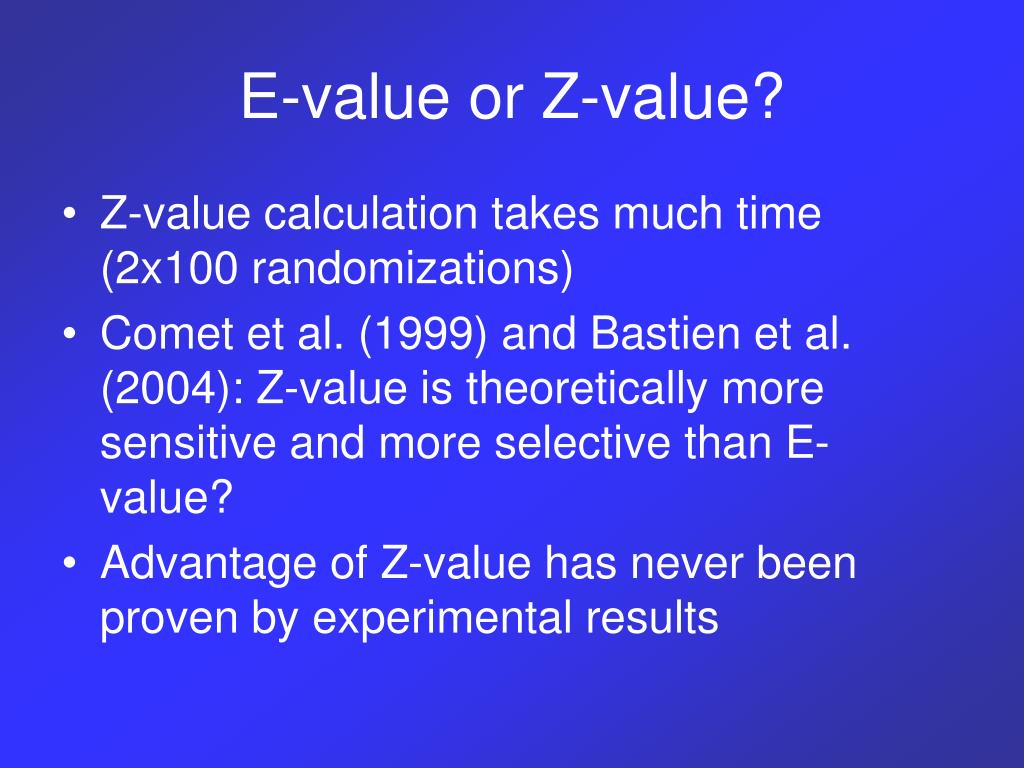 E-value or Z-value?

• Z-value calculation takes much time (2x100 randomizations)
• Comet et al. (1999) and Bastien et al. (2004): Z-value is theoretically more sensitive and more selective than E-value?
• Advantage of Z-value has never been proven by experimental results